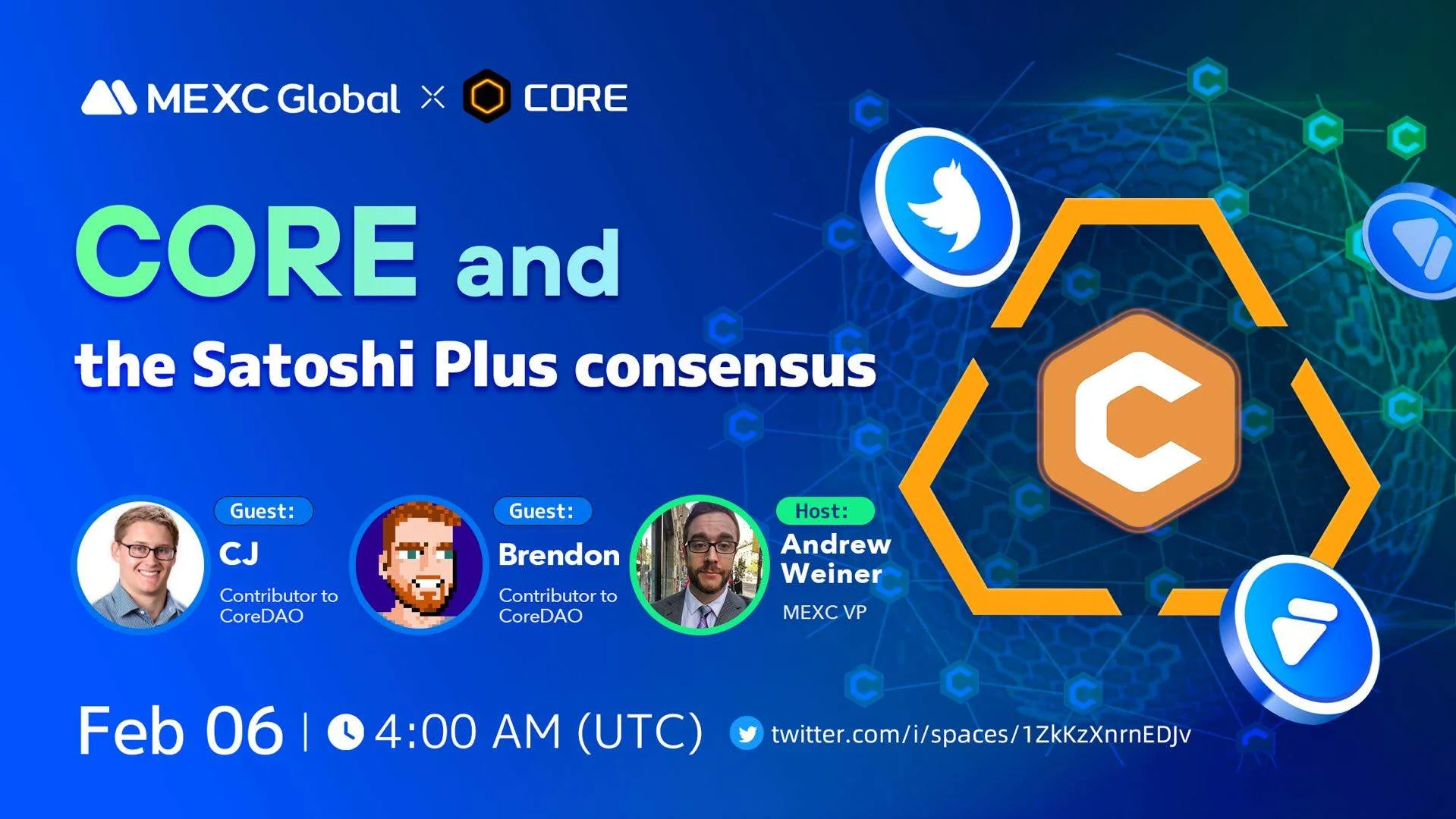 MEXC Global × CORE

CORE and the Satoshi Plus consensus

Guest: CJ
Contributor to CoreDAO

Guest: Brendon
Contributor to CoreDAO

Host: Andrew Weiner
MEXC VP

Feb 06 | 4:00 AM (UTC)

twitter.com/i/spaces/1ZkKzXnrnEDJv